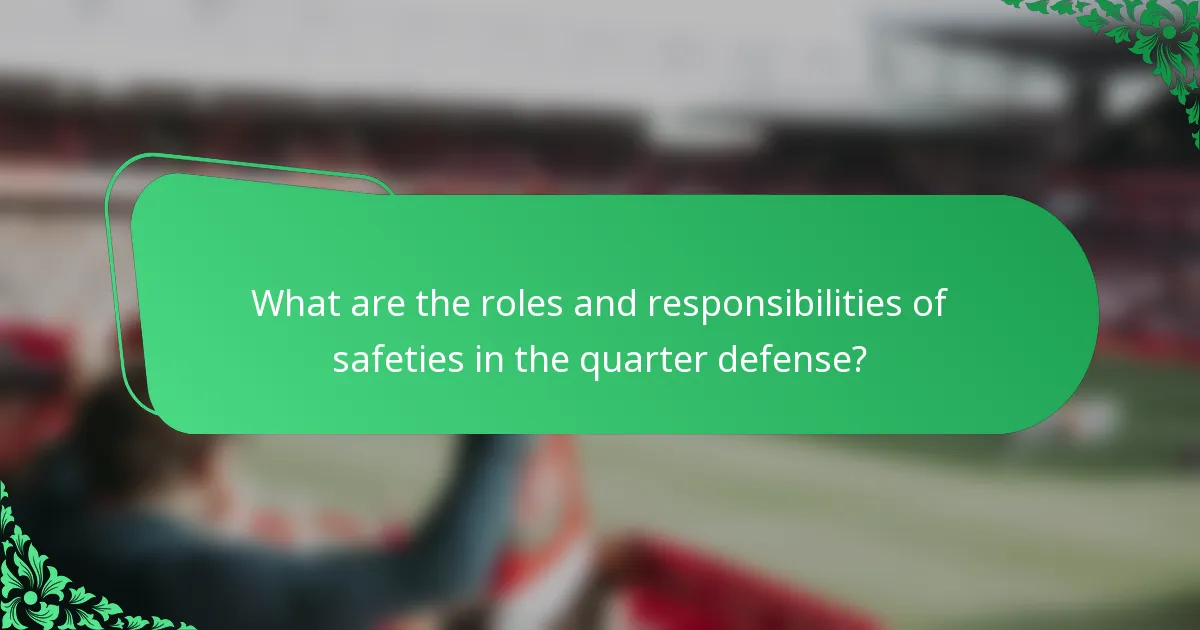 What are the roles and responsibilities of safeties in the quarter defense?